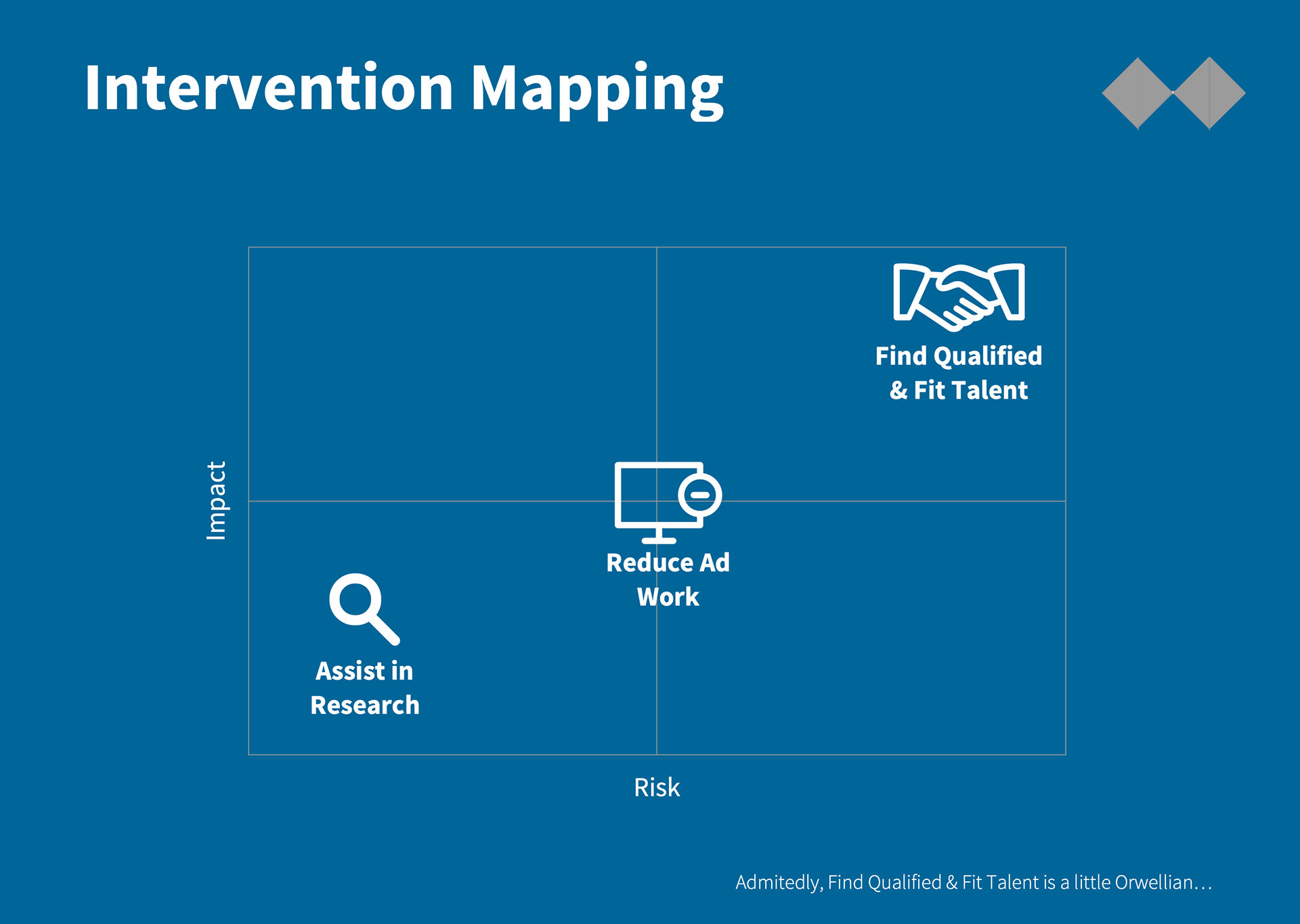 Intervention Mapping

Impact

Find Qualified & Fit Talent

Reduce Ad Work

Assist in Research

Risk

Admitedly, Find Qualified & Fit Talent is a little Orwellian…